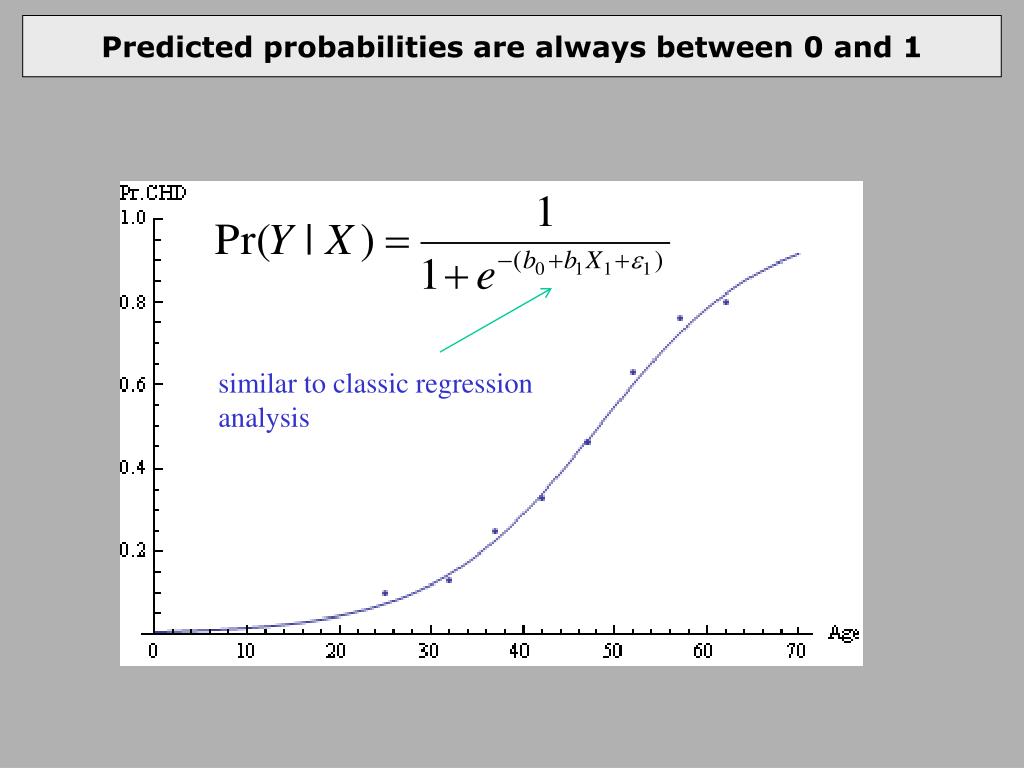 Predicted probabilities are always between 0 and 1

Pr.CHD

1.0

0.8

0.6

0.4

0.2

$\Pr(Y \mid X) = \frac{1}{1+e^{-(b_0+b_1X_1+\varepsilon_1)}}$

similar to classic regression analysis

0 10 20 30 40 50 60 70 Age